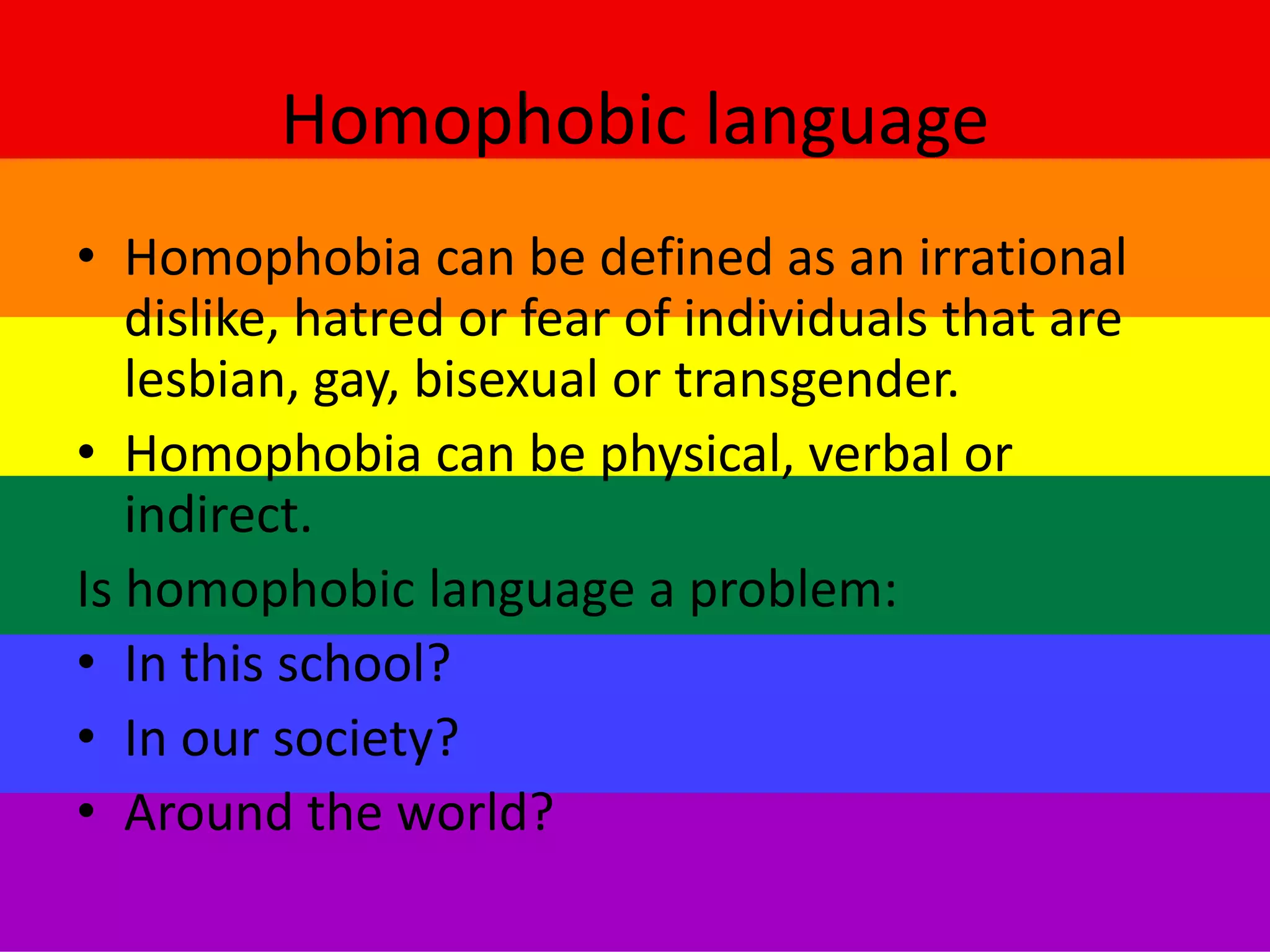 Homophobic language

• Homophobia can be defined as an irrational dislike, hatred or fear of individuals that are lesbian, gay, bisexual or transgender.
• Homophobia can be physical, verbal or indirect.

Is homophobic language a problem:
• In this school?
• In our society?
• Around the world?